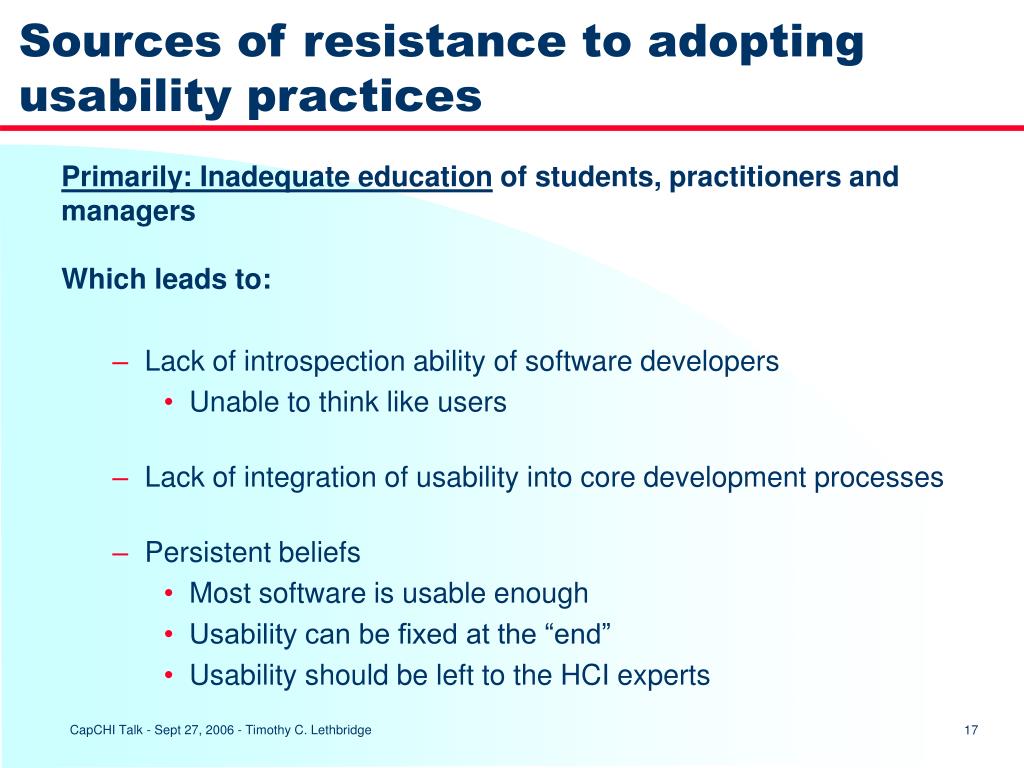 Sources of resistance to adopting usability practices

Primarily: Inadequate education of students, practitioners and managers

Which leads to:

– Lack of introspection ability of software developers
• Unable to think like users

– Lack of integration of usability into core development processes

– Persistent beliefs
• Most software is usable enough
• Usability can be fixed at the “end”
• Usability should be left to the HCI experts

CapCHI Talk - Sept 27, 2006 - Timothy C. Lethbridge

17